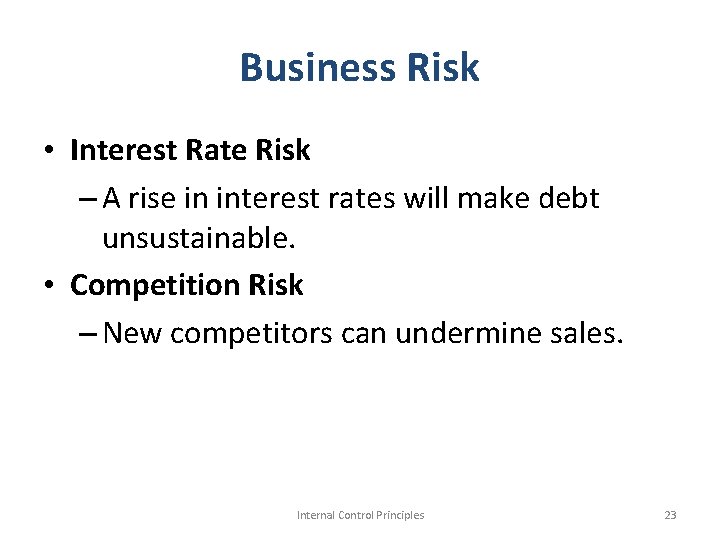 Business Risk

• Interest Rate Risk
– A rise in interest rates will make debt unsustainable.
• Competition Risk
– New competitors can undermine sales.

Internal Control Principles

23